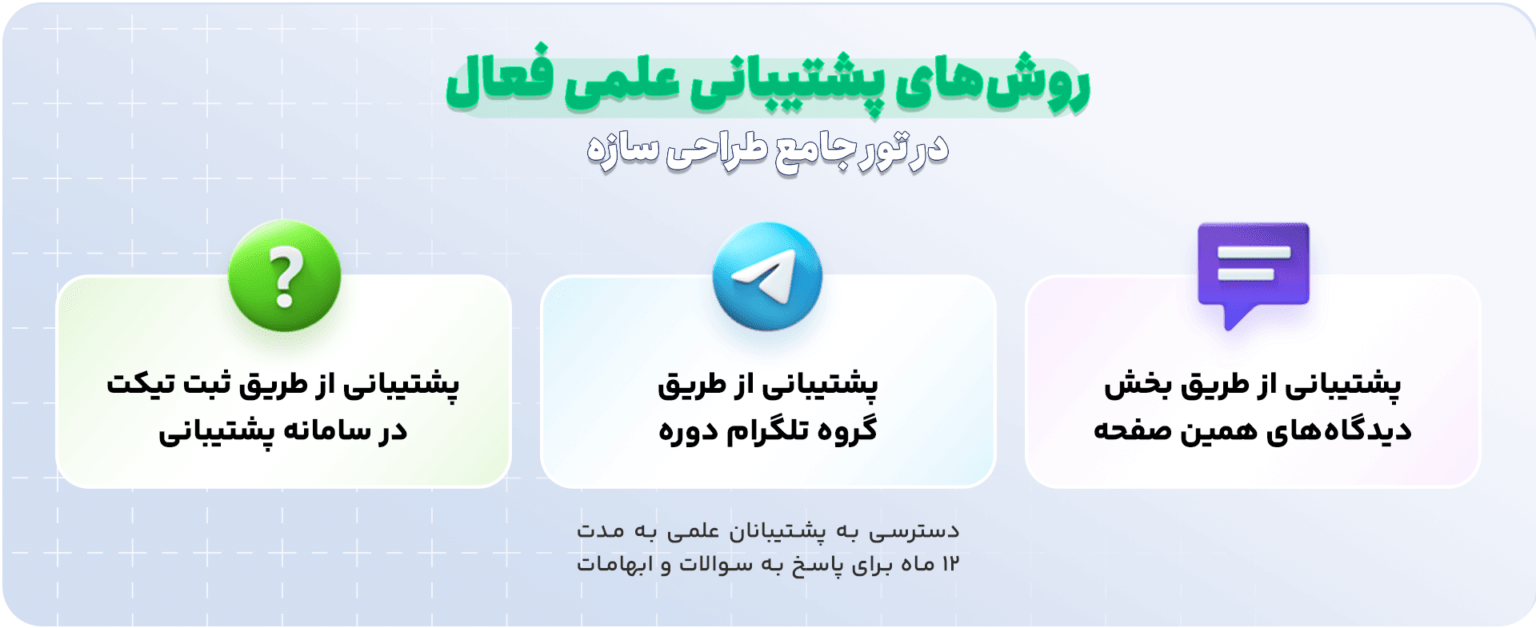 روش‌های پشتیبانی علمی فعال
در تور جامع طراحی سازه

پشتیبانی از طریق بخش
دیدگاه‌های همین صفحه

پشتیبانی از طریق
گروه تلگرام دوره

پشتیبانی از طریق ثبت تیکت
در سامانه پشتیبانی

دسترسی به پشتیبانان علمی به مدت
۱۲ ماه برای پاسخ به سوالات و ابهامات